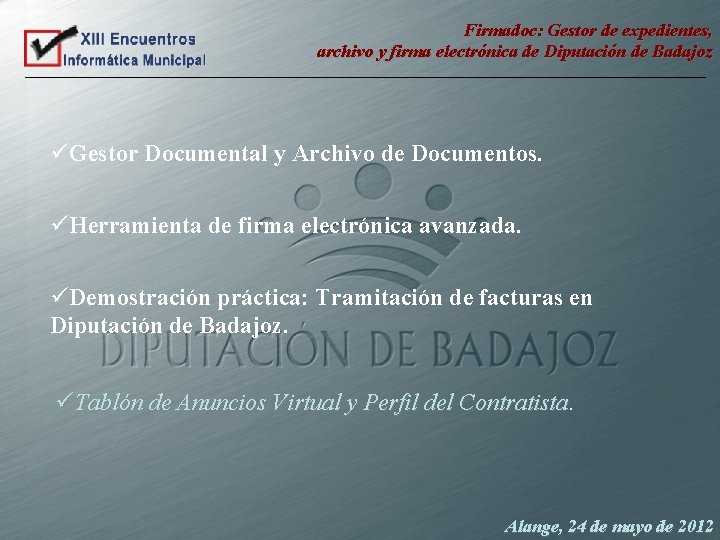 XIII Encuentros
Informática Municipal

Firmadoc: Gestor de expedientes, archivo y firma electrónica de Diputación de Badajoz

✓Gestor Documental y Archivo de Documentos.

✓Herramienta de firma electrónica avanzada.

✓Demostración práctica: Tramitación de facturas en Diputación de Badajoz.

DIPUTACIÓN DE BADAJOZ

✓Tablón de Anuncios Virtual y Perfil del Contratista.

Alange, 24 de mayo de 2012